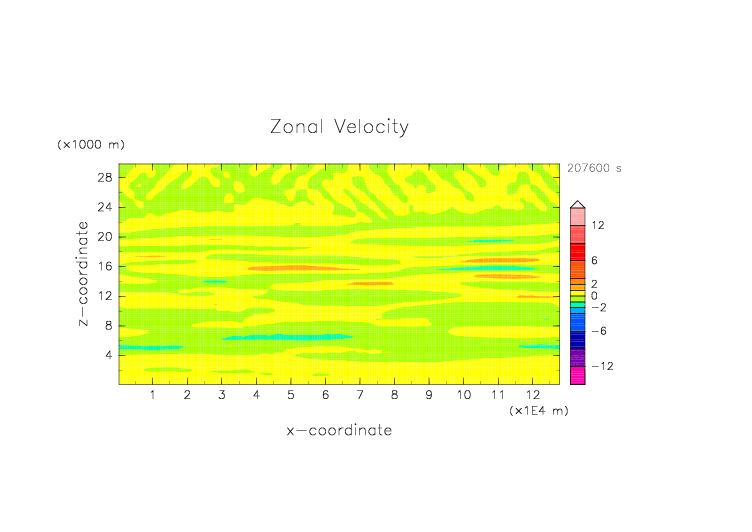 Zonal Velocity

(×1000 m)

207600 s

28
24
20
16
12
8
4

z−coordinate

12
6
2
0
−2
−6
−12

1 2 3 4 5 6 7 8 9 10 11 12

(×1E4 m)

x−coordinate